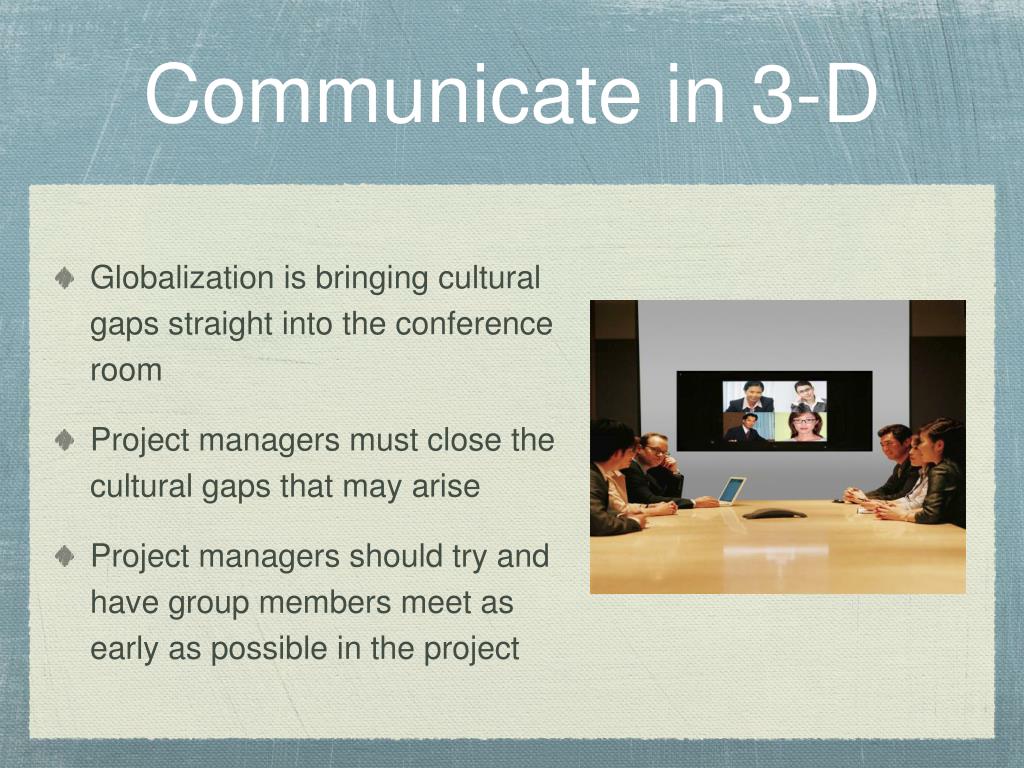 Communicate in 3-D

Globalization is bringing cultural gaps straight into the conference room

Project managers must close the cultural gaps that may arise

Project managers should try and have group members meet as early as possible in the project